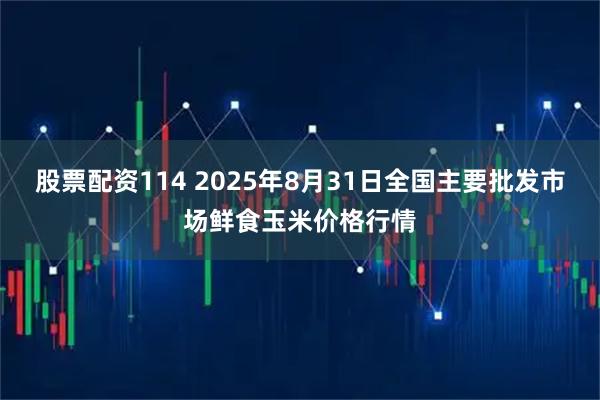 股票配资114 2025年8月31日全国主要批发市场鲜食玉米价格行情